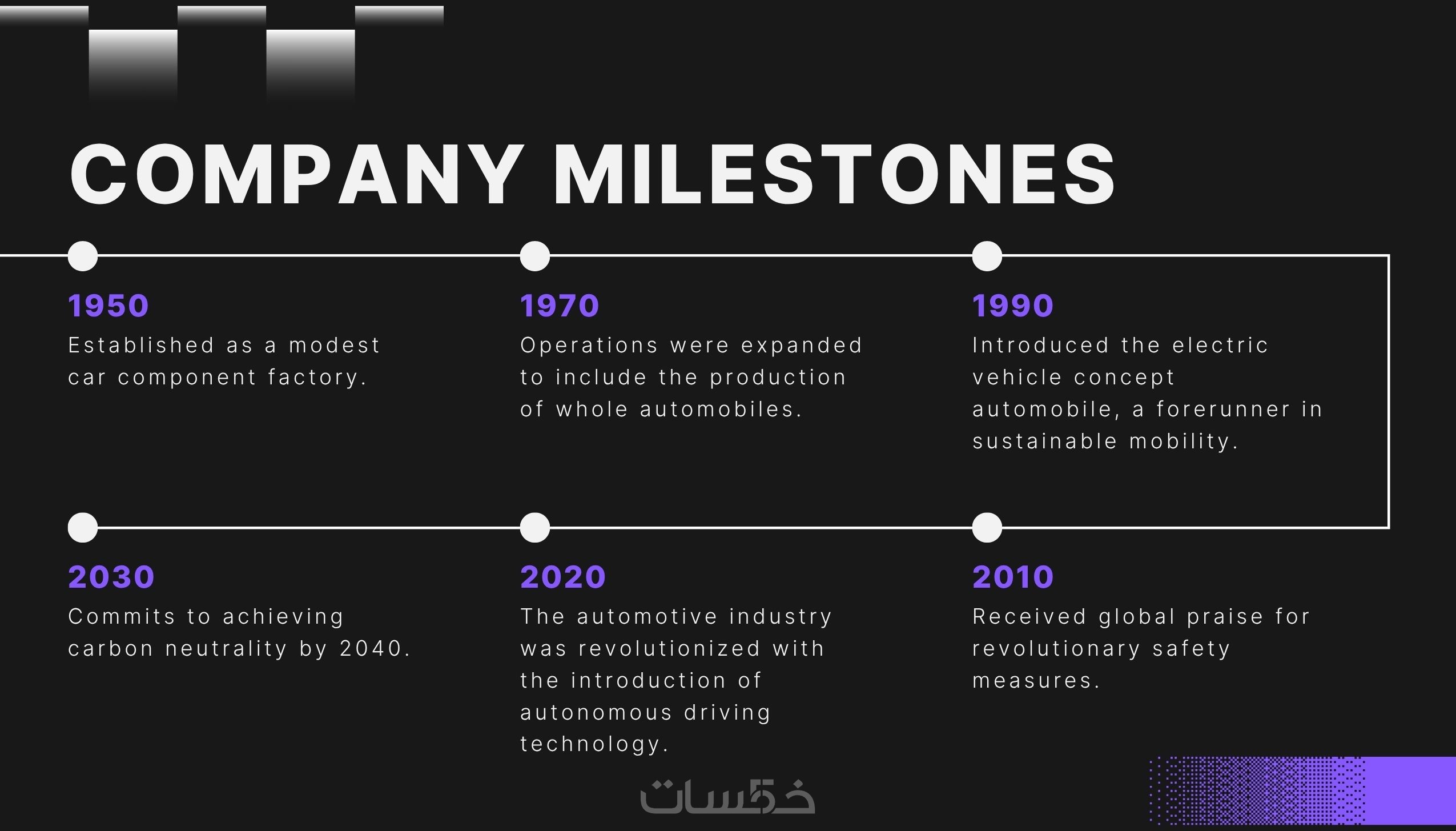 COMPANY MILESTONES

1950
Established as a modest car component factory.

1970
Operations were expanded to include the production of whole automobiles.

1990
Introduced the electric vehicle concept automobile, a forerunner in sustainable mobility.

2030
Commits to achieving carbon neutrality by 2040.

2020
The automotive industry was revolutionized with the introduction of autonomous driving technology.

2010
Received global praise for revolutionary safety measures.

خمسات